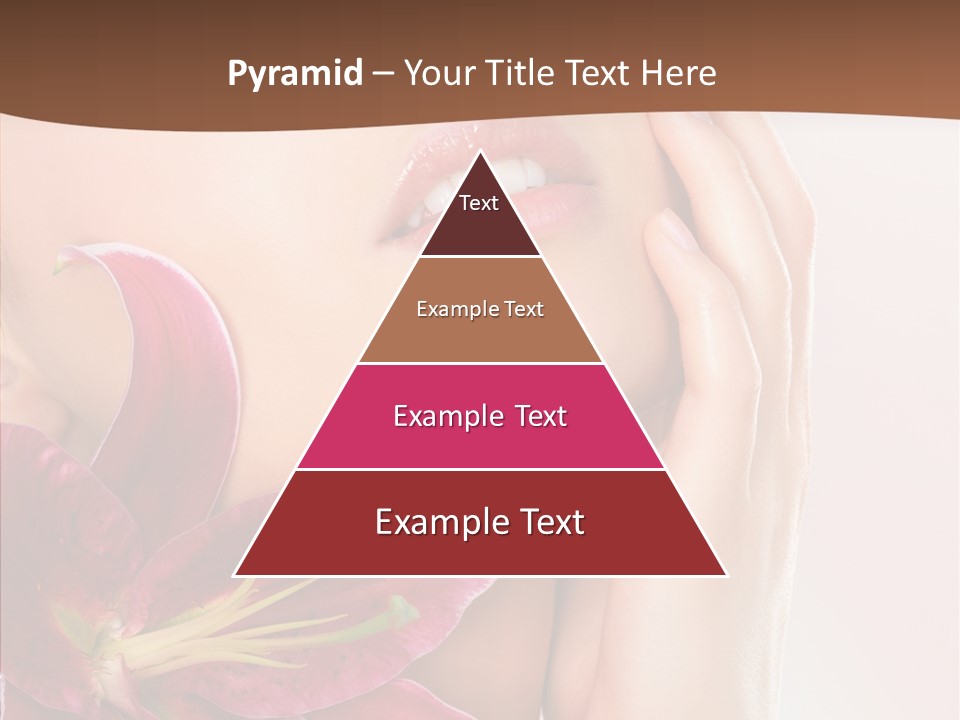 Pyramid – Your Title Text Here

Text

Example Text

Example Text

Example Text